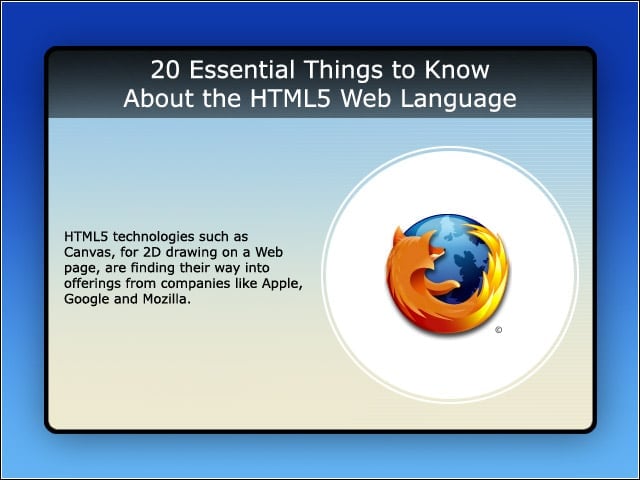 20 Essential Things to Know About the HTML5 Web Language

HTML5 technologies such as Canvas, for 2D drawing on a Web page, are finding their way into offerings from companies like Apple, Google and Mozilla.

©